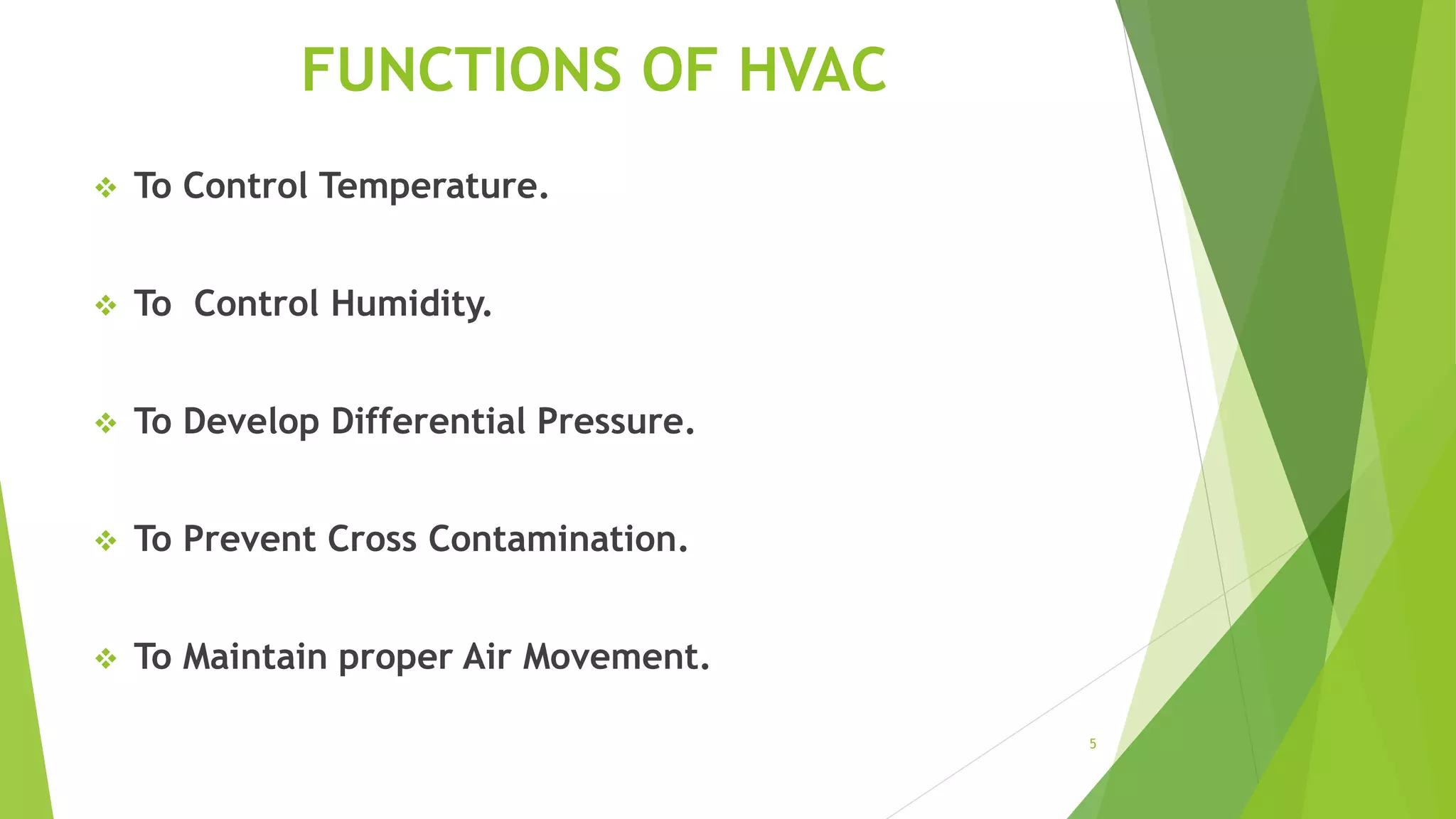 FUNCTIONS OF HVAC

❖ To Control Temperature.

❖ To Control Humidity.

❖ To Develop Differential Pressure.

❖ To Prevent Cross Contamination.

❖ To Maintain proper Air Movement.

5